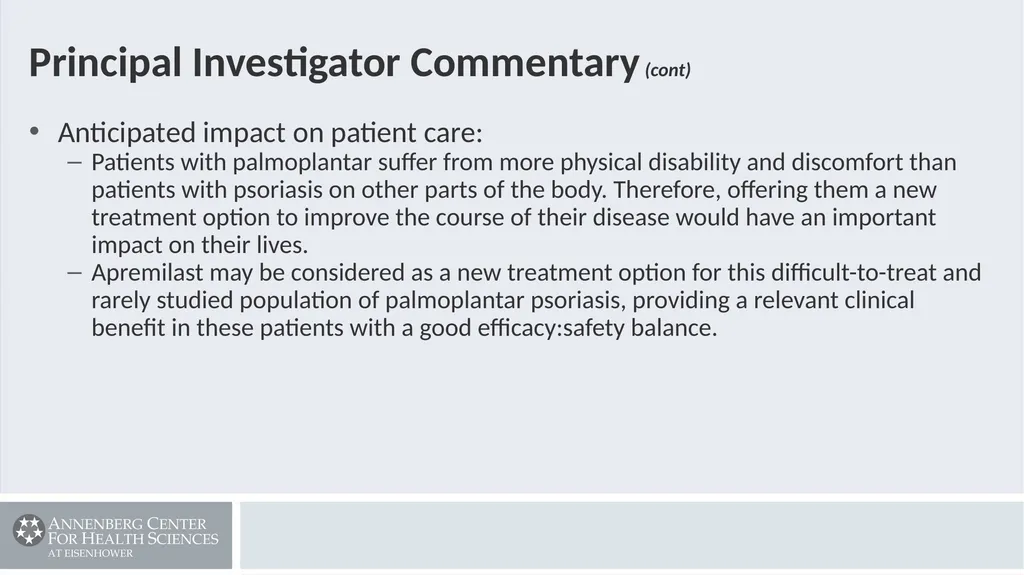 Principal Investigator Commentary (cont)

• Anticipated impact on patient care:
– Patients with palmoplantar suffer from more physical disability and discomfort than patients with psoriasis on other parts of the body. Therefore, offering them a new treatment option to improve the course of their disease would have an important impact on their lives.
– Apremilast may be considered as a new treatment option for this difficult-to-treat and rarely studied population of palmoplantar psoriasis, providing a relevant clinical benefit in these patients with a good efficacy:safety balance.

ANNENBERG CENTER FOR HEALTH SCIENCES AT EISENHOWER